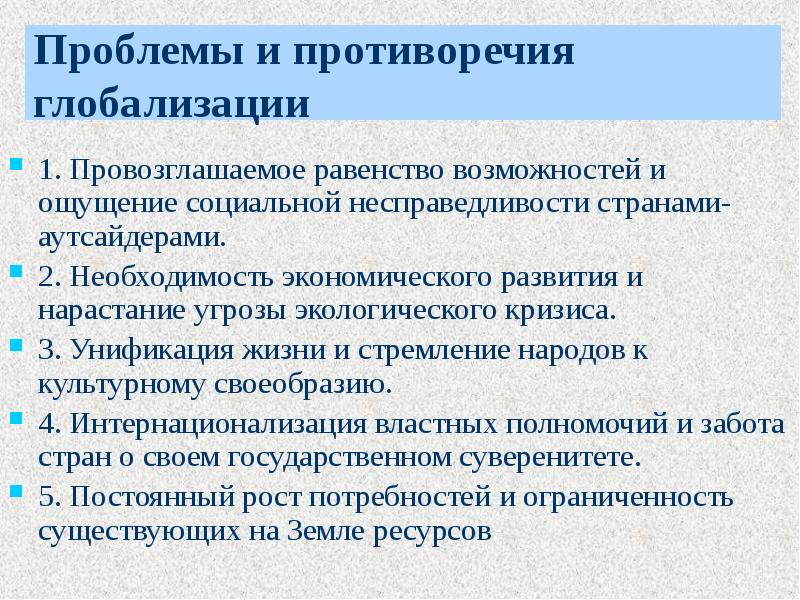 Проблемы и противоречия глобализации

1. Провозглашаемое равенство возможностей и ощущение социальной несправедливости странами-аутсайдерами.

2. Необходимость экономического развития и нарастание угрозы экологического кризиса.

3. Унификация жизни и стремление народов к культурному своеобразию.

4. Интернационализация властных полномочий и забота стран о своем государственном суверенитете.

5. Постоянный рост потребностей и ограниченность существующих на Земле ресурсов